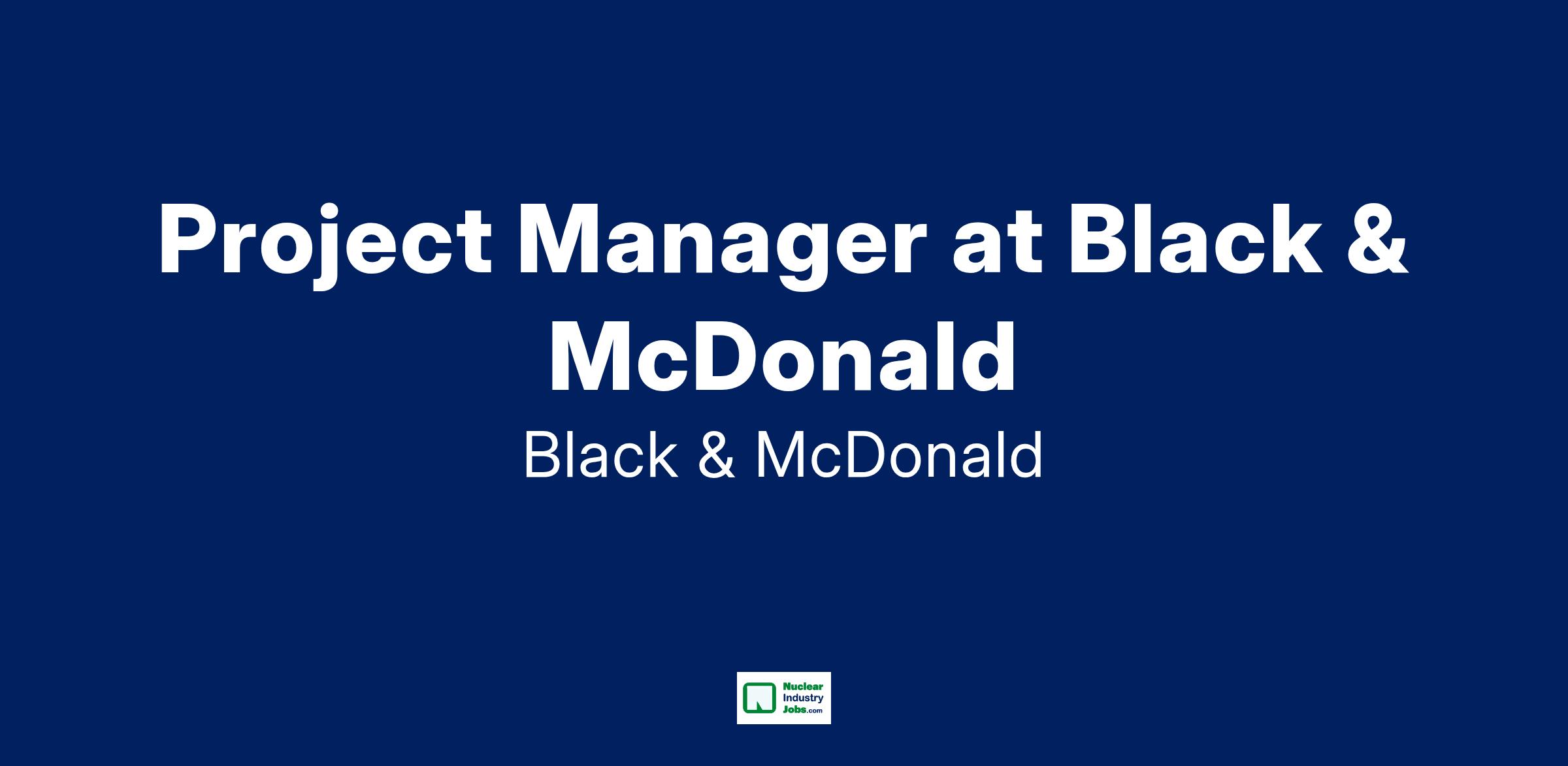 Project Manager at Black & McDonald

Black & McDonald

Nuclear Industry Jobs.com